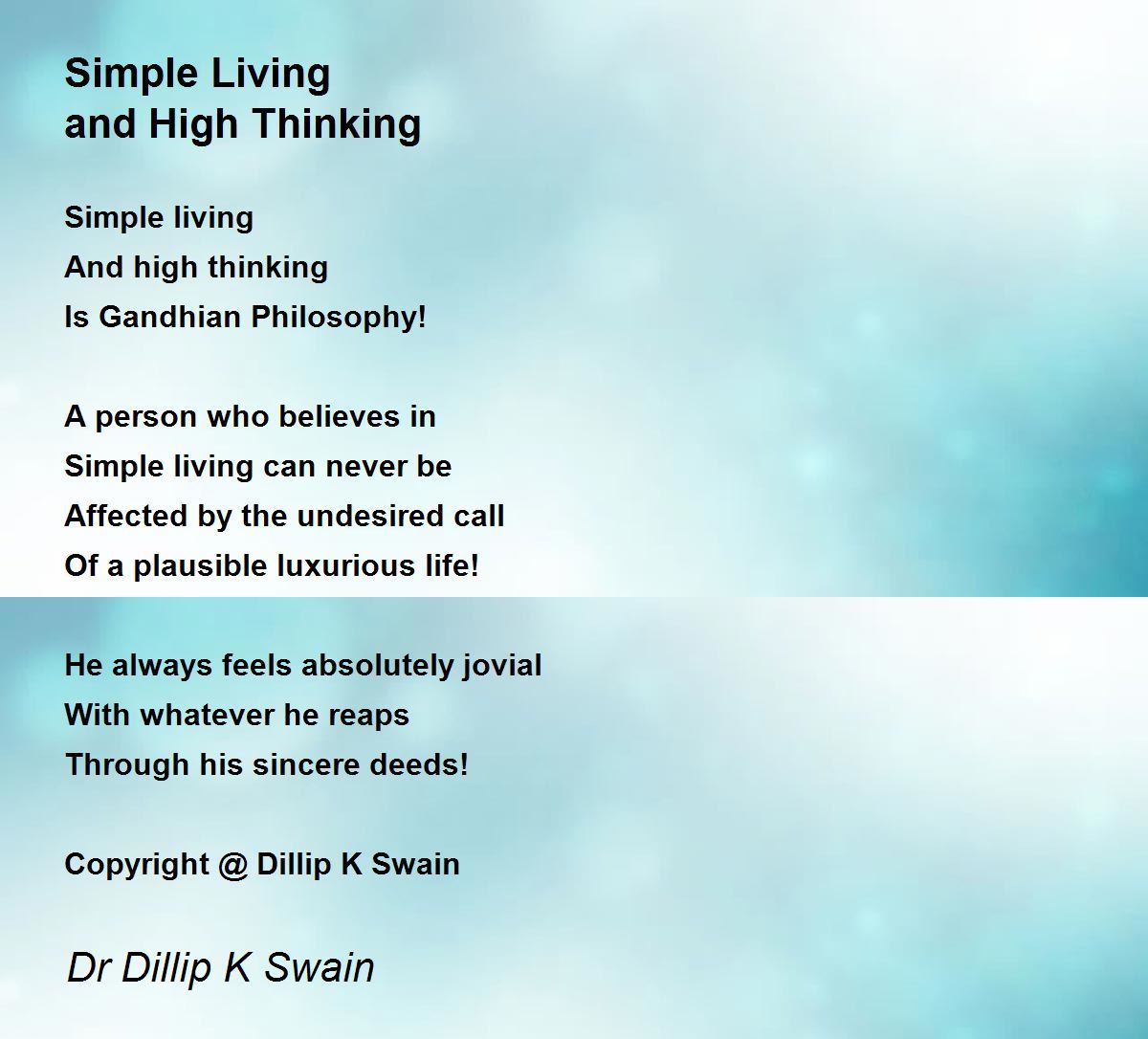 Simple Living
and High Thinking

Simple living
And high thinking
Is Gandhian Philosophy!

A person who believes in
Simple living can never be
Affected by the undesired call
Of a plausible luxurious life!

He always feels absolutely jovial
With whatever he reaps
Through his sincere deeds!

Copyright @ Dillip K Swain

Dr Dillip K Swain